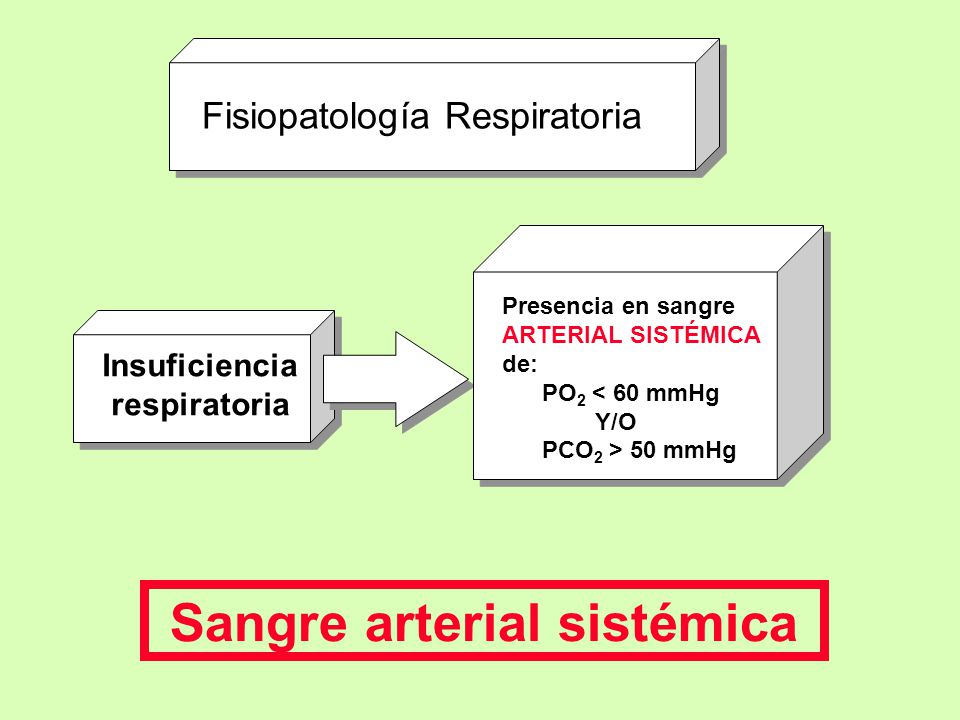 Fisiopatología Respiratoria

Insuficiencia respiratoria

Presencia en sangre ARTERIAL SISTÉMICA de:
$PO_2$ < 60 mmHg
Y/O
$PCO_2$ > 50 mmHg

Sangre arterial sistémica